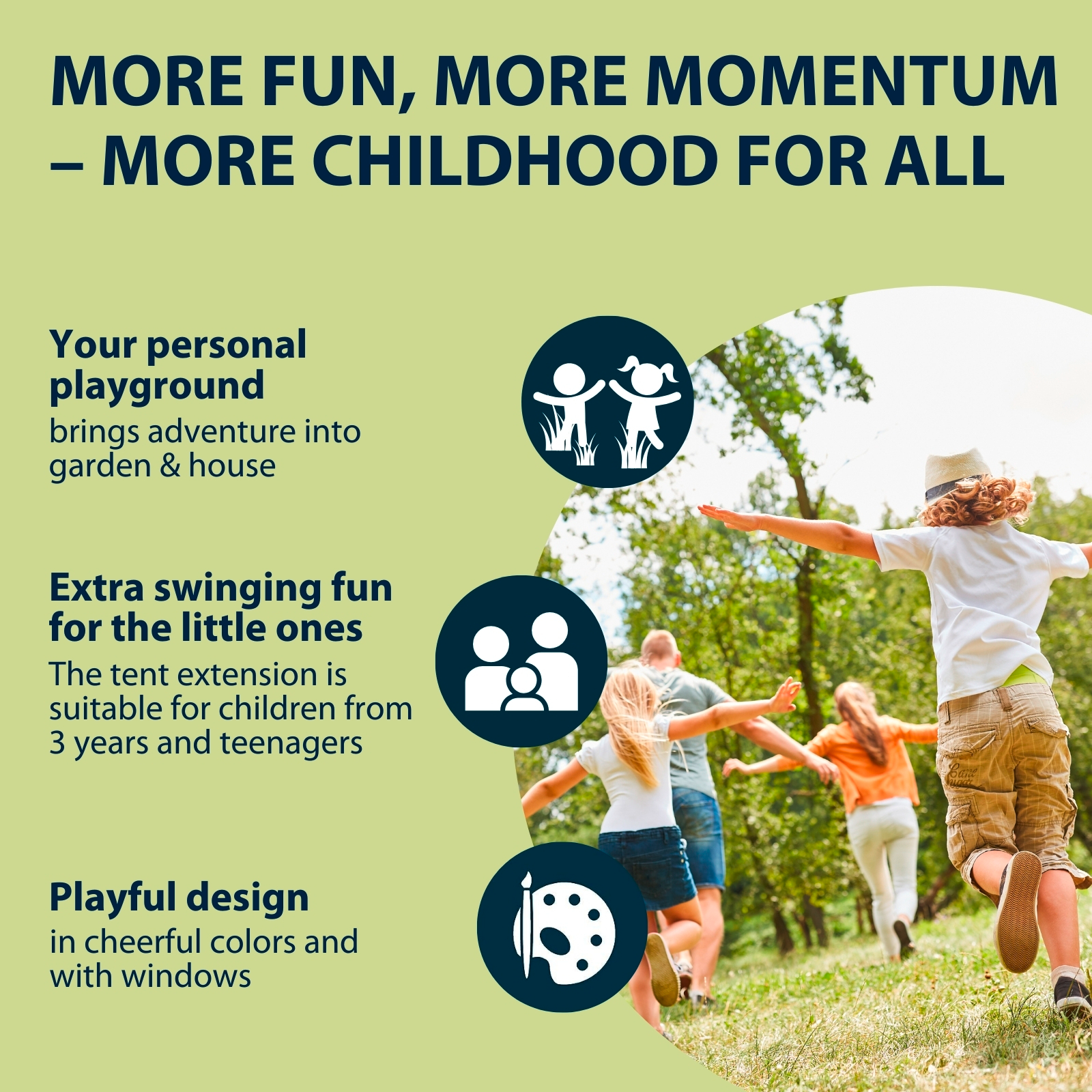 MORE FUN, MORE MOMENTUM – MORE CHILDHOOD FOR ALL

Your personal playground
brings adventure into garden & house

Extra swinging fun for the little ones
The tent extension is suitable for children from 3 years and teenagers

Playful design
in cheerful colors and with windows